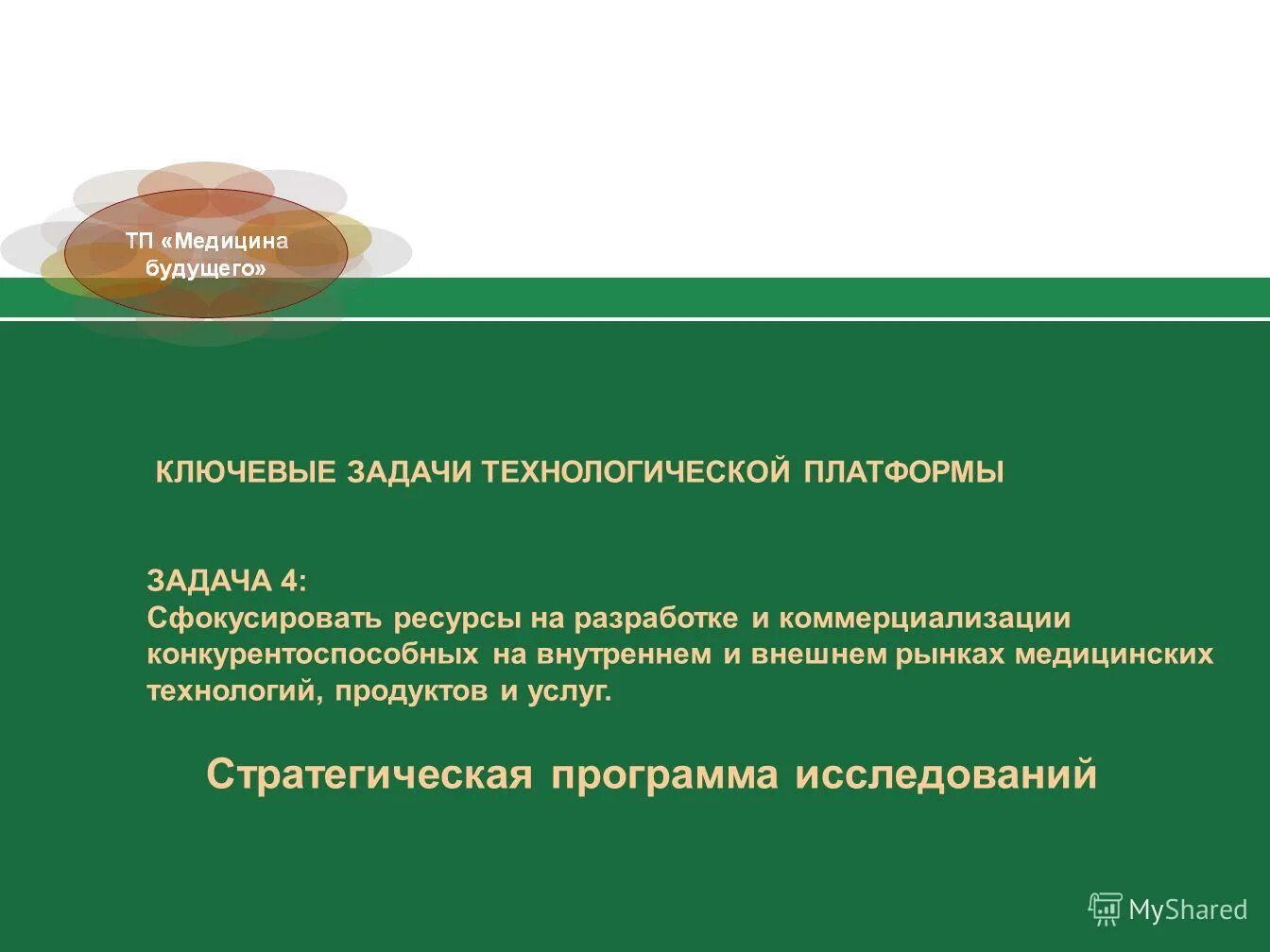 ТП «Медицина будущего»

КЛЮЧЕВЫЕ ЗАДАЧИ ТЕХНОЛОГИЧЕСКОЙ ПЛАТФОРМЫ

ЗАДАЧА 4:
Сфокусировать ресурсы на разработке и коммерциализации конкурентоспособных на внутреннем и внешнем рынках медицинских технологий, продуктов и услуг.

Стратегическая программа исследований

MyShared